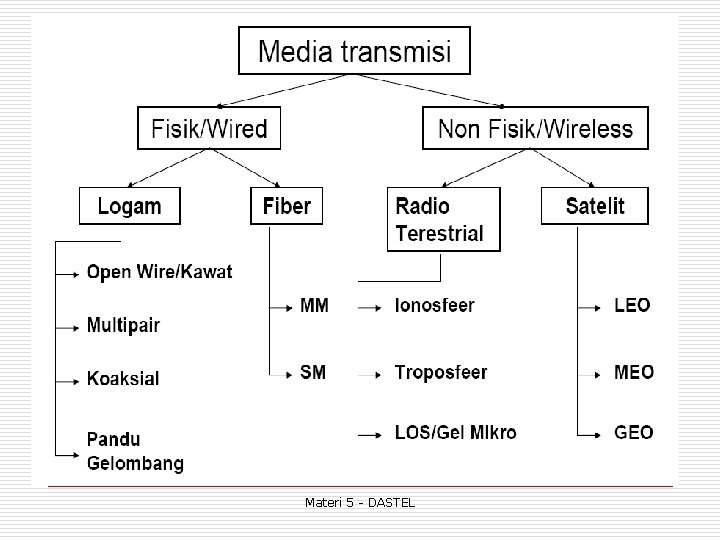 Media transmisi

Fisik/Wired

Non Fisik/Wireless

Logam

Fiber

Radio Terestrial

Satelit

Open Wire/Kawat

Multipair

Koaksial

Pandu Gelombang

MM

SM

Ionosfeer

Troposfeer

LOS/Gel Mikro

LEO

MEO

GEO

Materi 5 - DASTEL